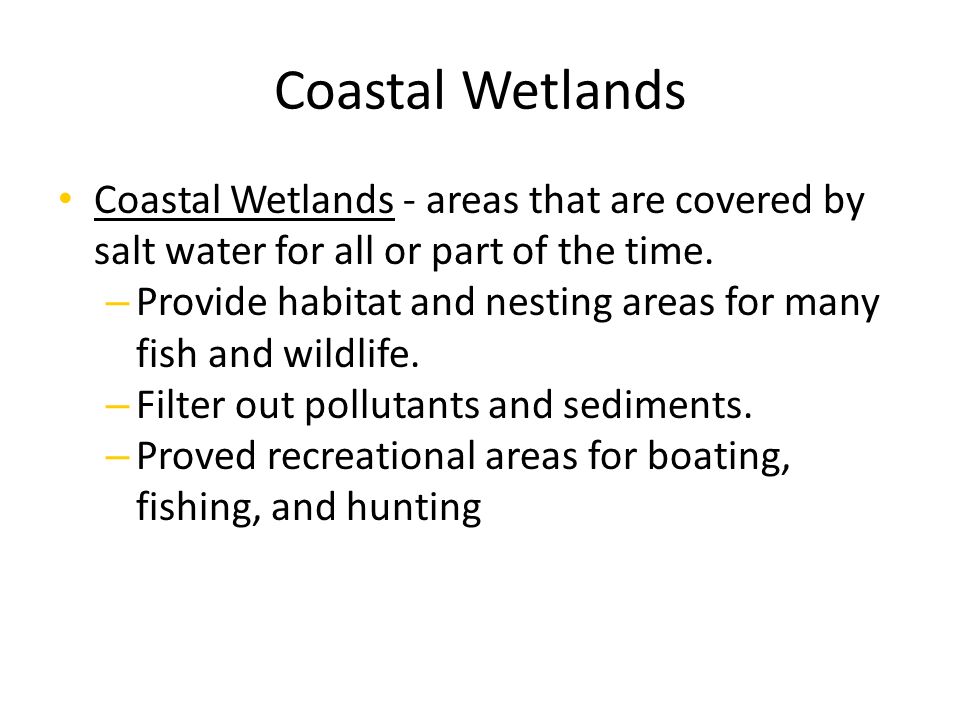 Coastal Wetlands

• Coastal Wetlands - areas that are covered by salt water for all or part of the time.
– Provide habitat and nesting areas for many fish and wildlife.
– Filter out pollutants and sediments.
– Proved recreational areas for boating, fishing, and hunting